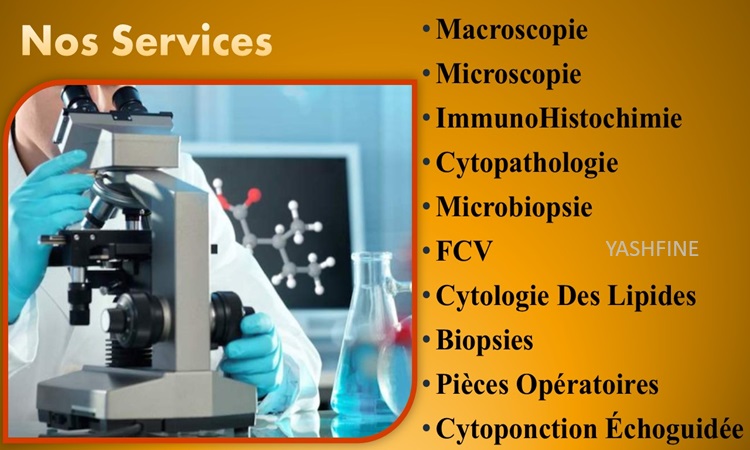 Nos Services

• Macroscopie
• Microscopie
• ImmunoHistochimie
• Cytopathologie
• Microbiopsie
• FCV
• Cytologie Des Lipides
• Biopsies
• Pièces Opératoires
• Cytoponction Échoguidée

YASHFINE